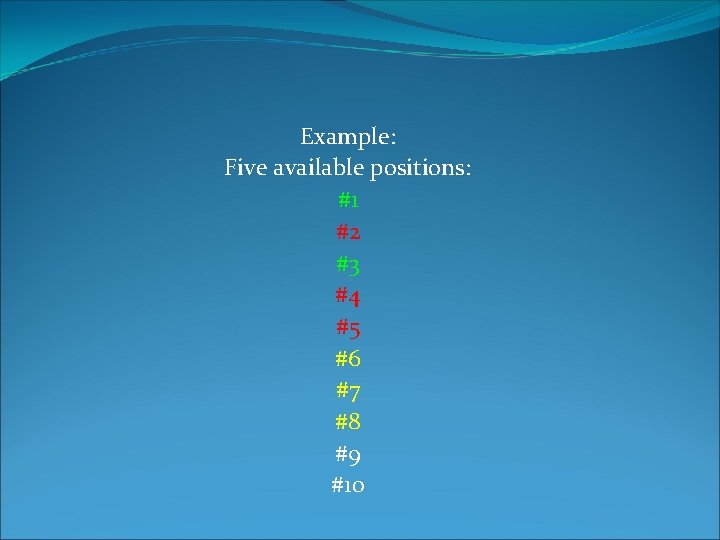 Example:
Five available positions:

#1

#2

#3

#4

#5

#6

#7

#8

#9

#10